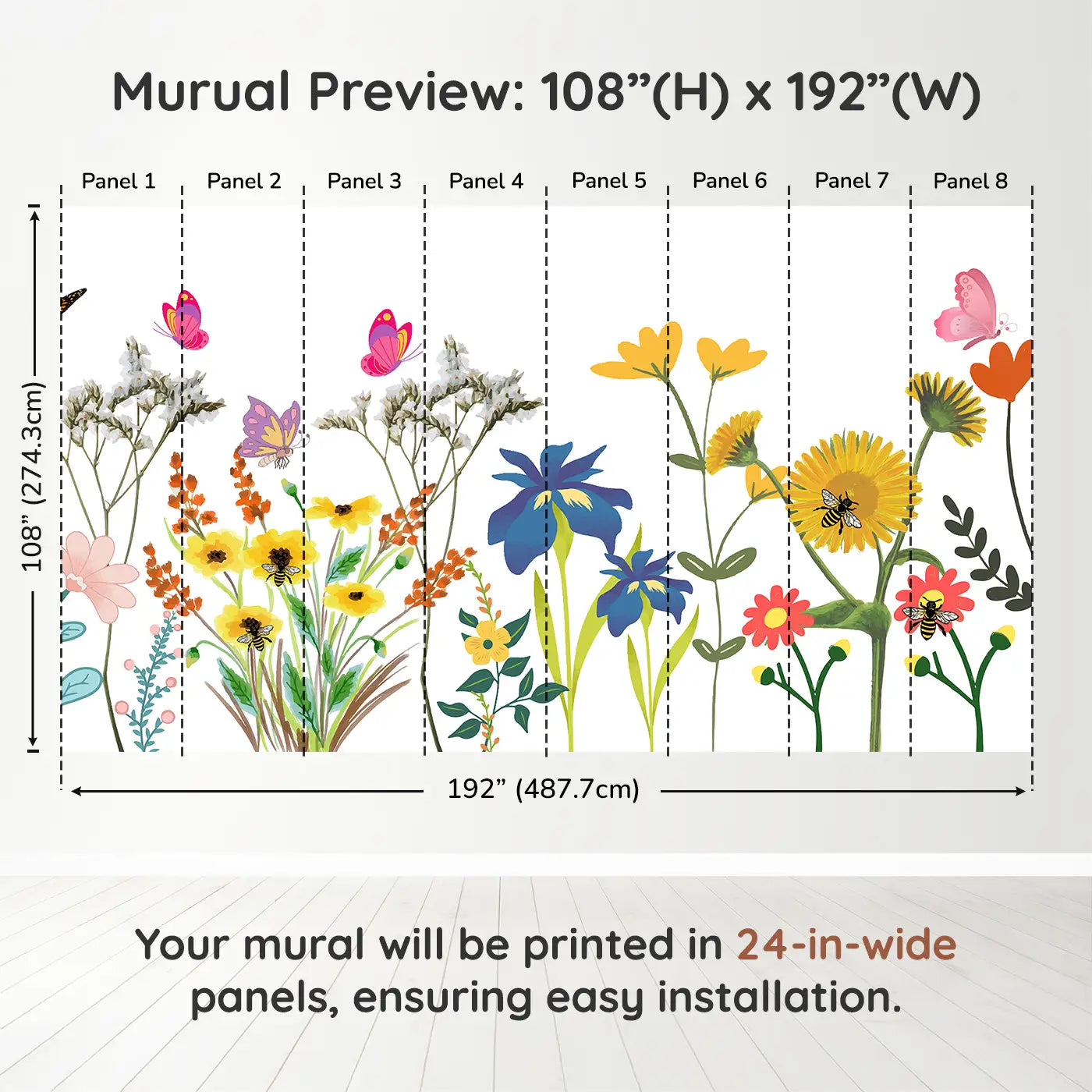 Murual Preview: 108”(H) x 192”(W)

Panel 1 Panel 2 Panel 3 Panel 4 Panel 5 Panel 6 Panel 7 Panel 8

108” (274.3cm)

192” (487.7cm)

Your mural will be printed in 24-in-wide panels, ensuring easy installation.